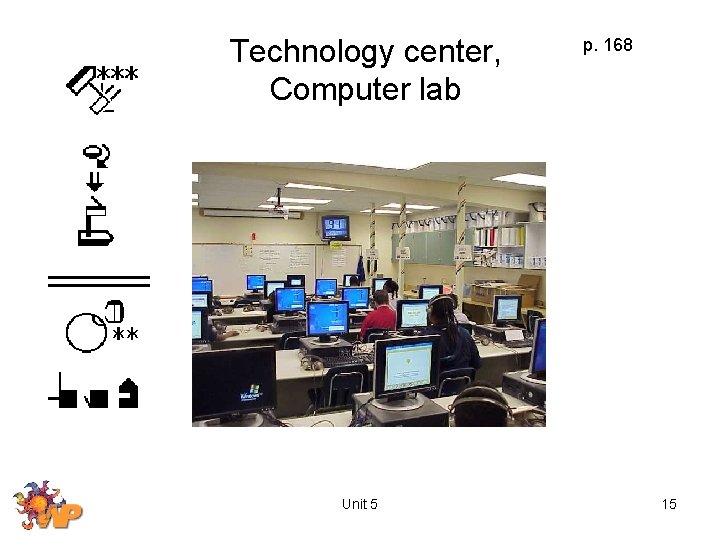 Technology center, Computer lab

p. 168

Unit 5

15